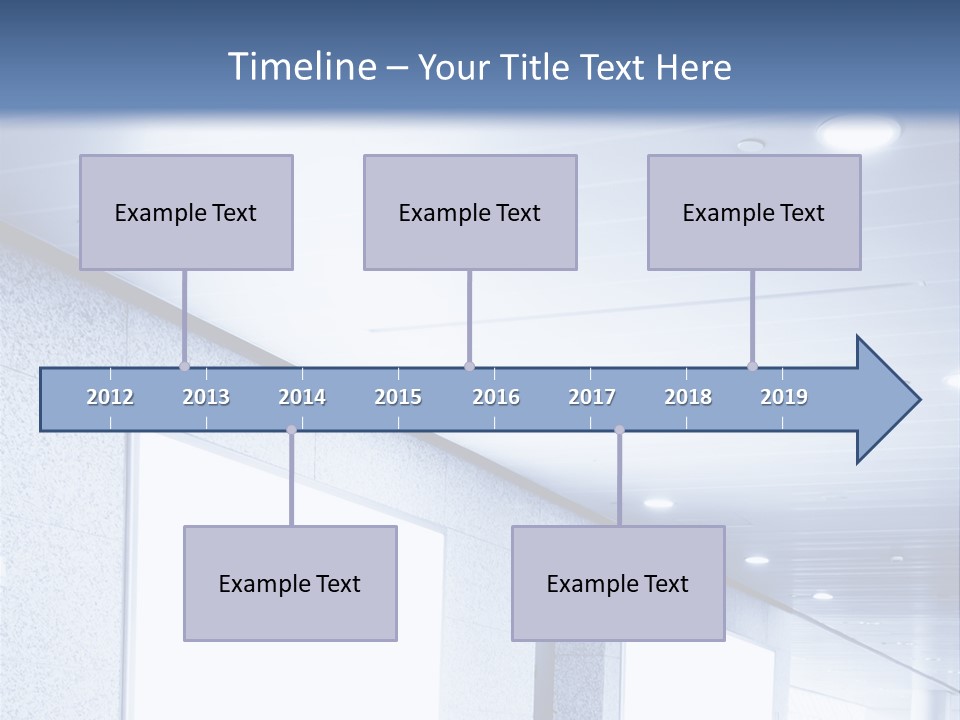 Timeline – Your Title Text Here

Example Text

Example Text

Example Text

2012 2013 2014 2015 2016 2017 2018 2019

Example Text

Example Text